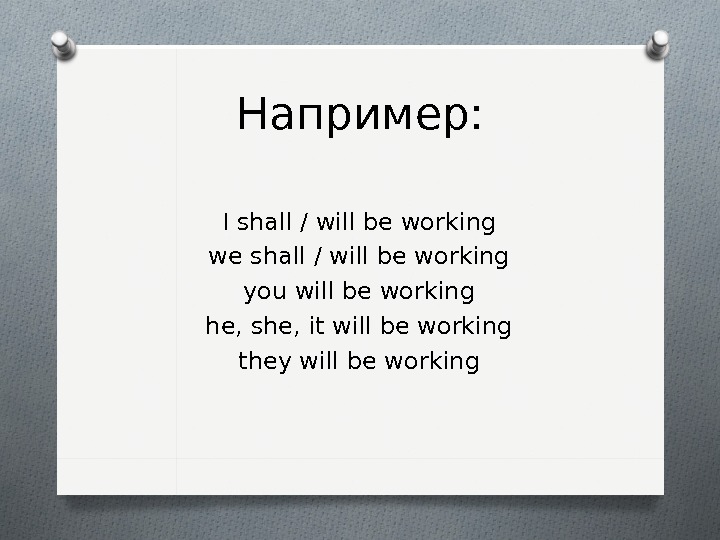 Например:

I shall / will be working
we shall / will be working
you will be working
he, she, it will be working
they will be working